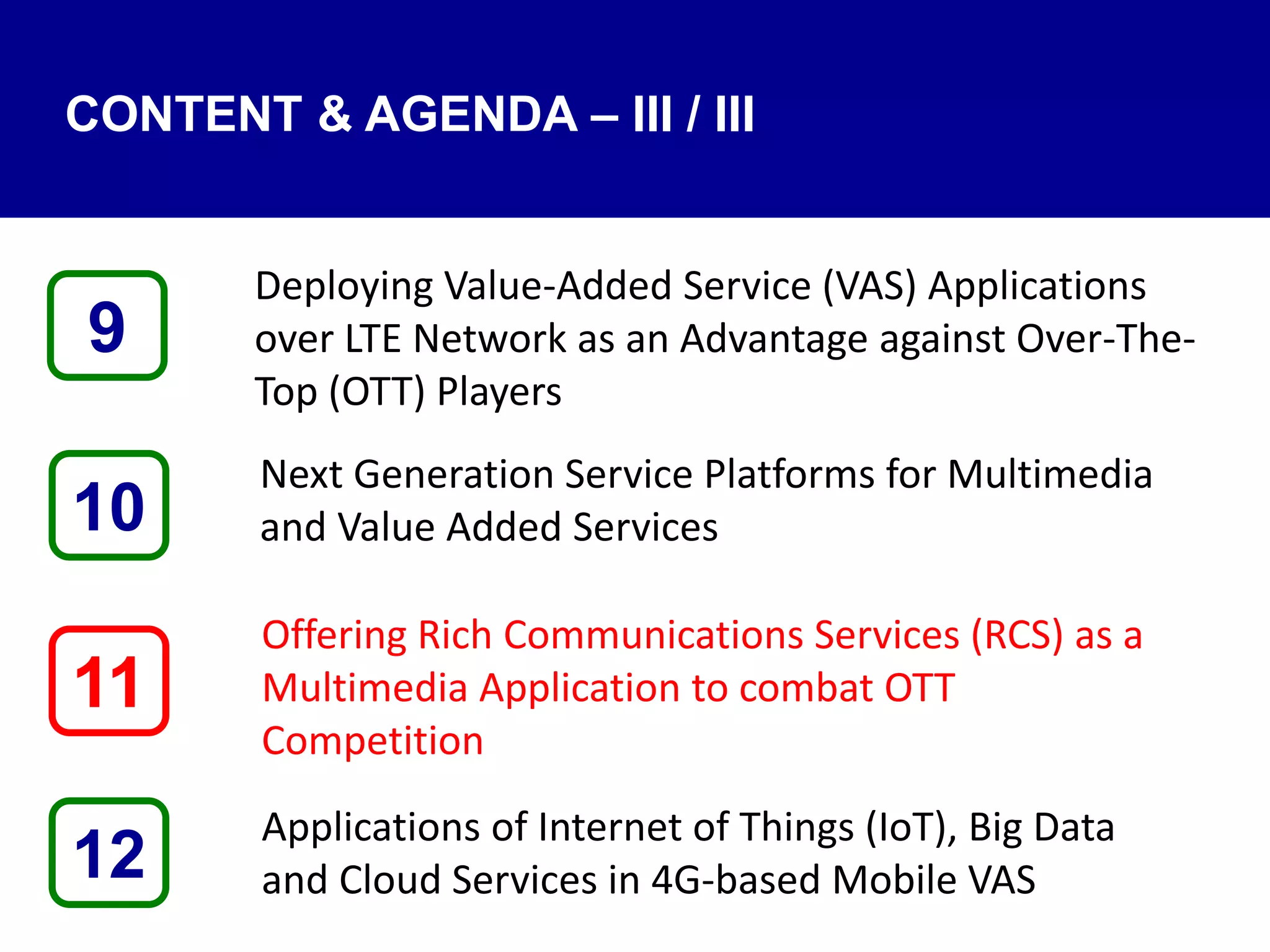 CONTENT & AGENDA – III / III

9

Deploying Value-Added Service (VAS) Applications over LTE Network as an Advantage against Over-The-Top (OTT) Players

10

Next Generation Service Platforms for Multimedia and Value Added Services

11

Offering Rich Communications Services (RCS) as a Multimedia Application to combat OTT Competition

12

Applications of Internet of Things (IoT), Big Data and Cloud Services in 4G-based Mobile VAS